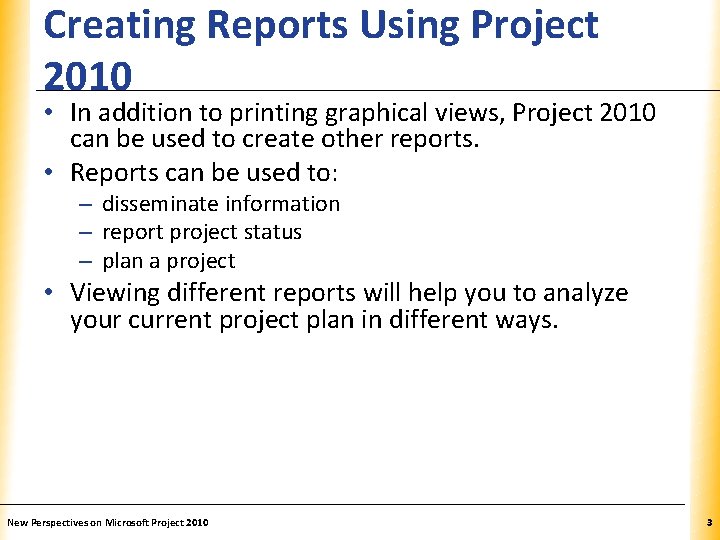 Creating Reports Using Project 2010

• In addition to printing graphical views, Project 2010 can be used to create other reports.
• Reports can be used to:
– disseminate information
– report project status
– plan a project
• Viewing different reports will help you to analyze your current project plan in different ways.

New Perspectives on Microsoft Project 2010

3